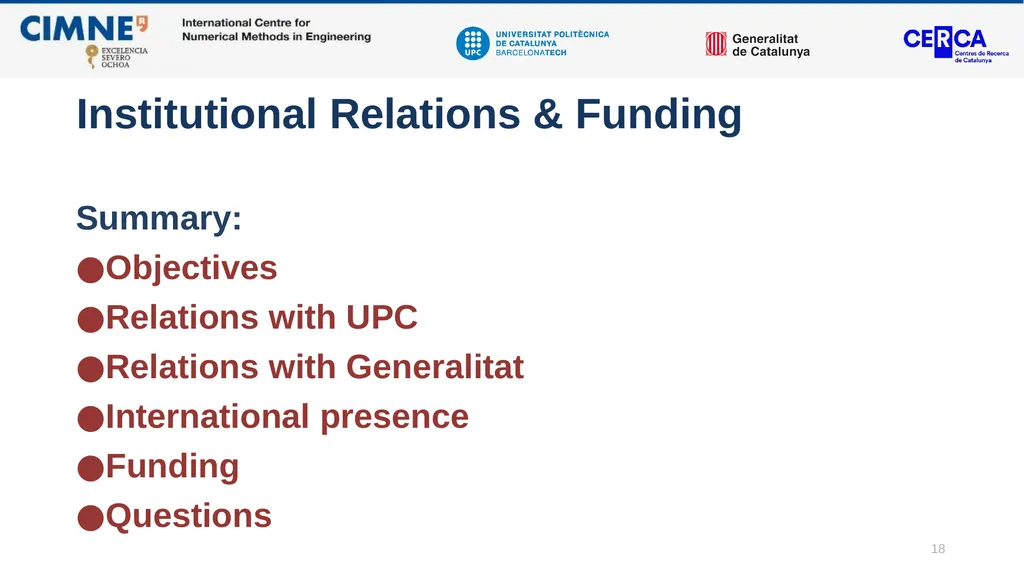 CIMNE

EXCELENCIA SEVERO OCHOA

International Centre for Numerical Methods in Engineering

UPC UNIVERSITAT POLITÈCNICA DE CATALUNYA BARCELONATECH

Generalitat de Catalunya

CERCA Centres de Recerca de Catalunya

Institutional Relations & Funding

Summary:

●Objectives

●Relations with UPC

●Relations with Generalitat

●International presence

●Funding

●Questions

18